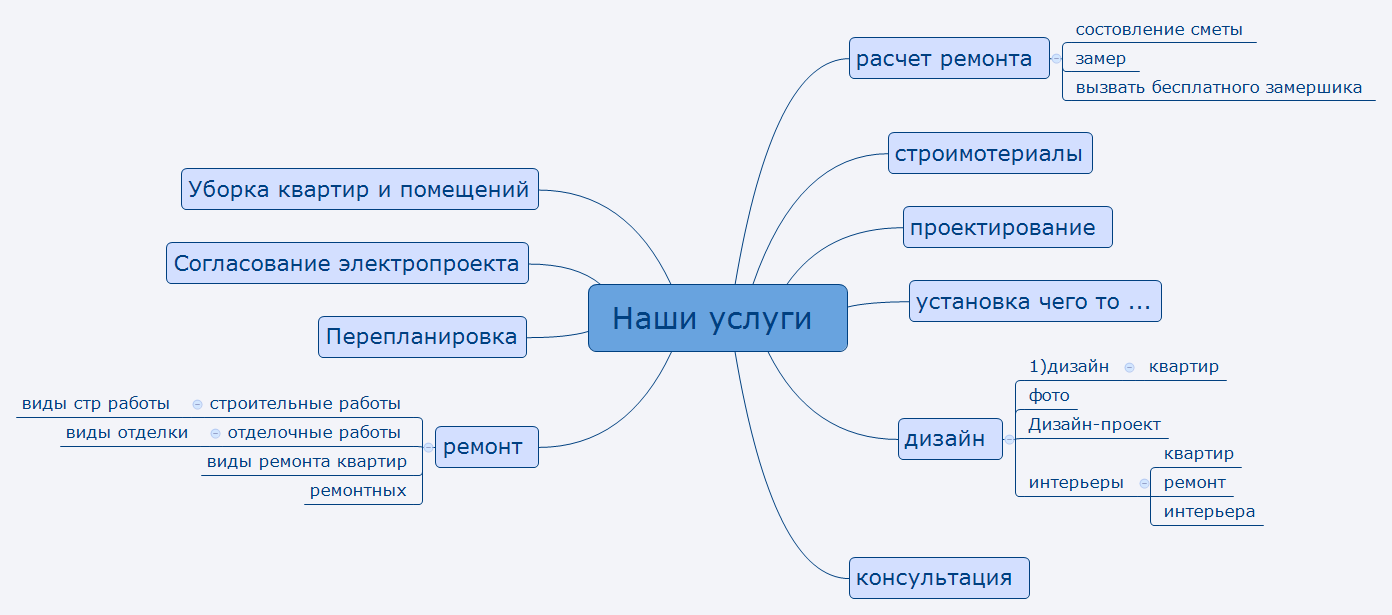 Наши услуги

расчет ремонта
состовление сметы
замер
вызвать бесплатного замершика

строимотериалы

проектирование

установка чего то ...

дизайн
1)дизайн
квартир
фото
Дизайн-проект
интерьеры
квартир
ремонт
интерьера

консультация

Уборка квартир и помещений

Согласование электропроекта

Перепланировка

ремонт
строительные работы
виды стр работы
отделочные работы
виды отделки
виды ремонта квартир
ремонтных